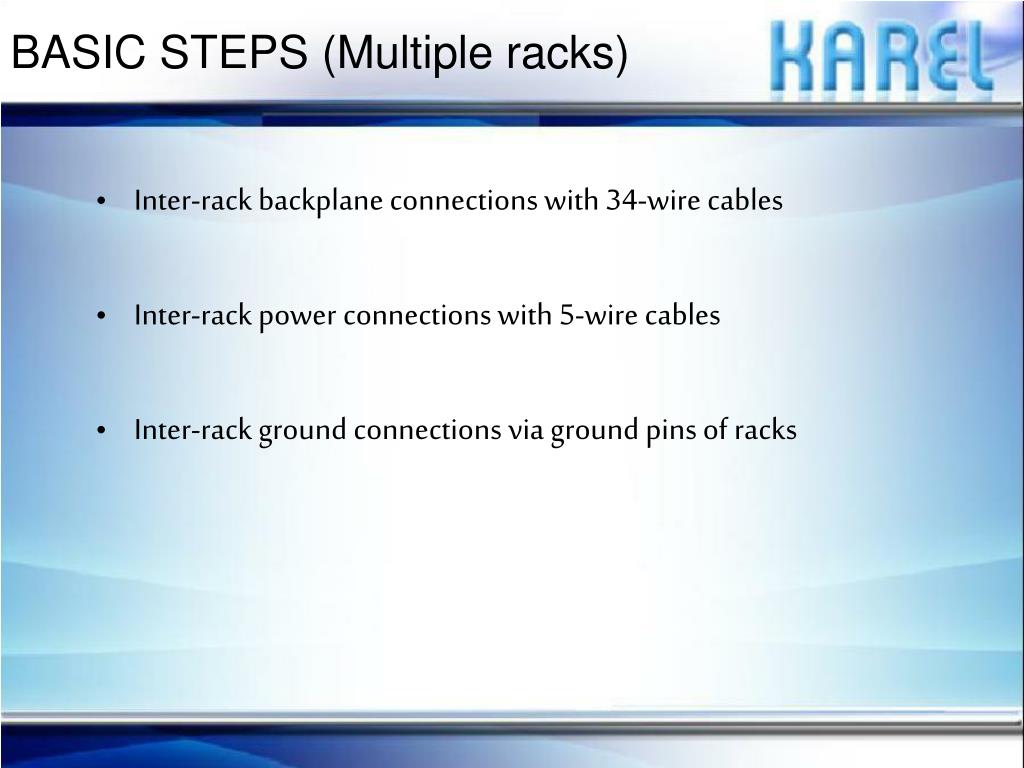 BASIC STEPS (Multiple racks)

KAREL

• Inter-rack backplane connections with 34-wire cables

• Inter-rack power connections with 5-wire cables

• Inter-rack ground connections via ground pins of racks